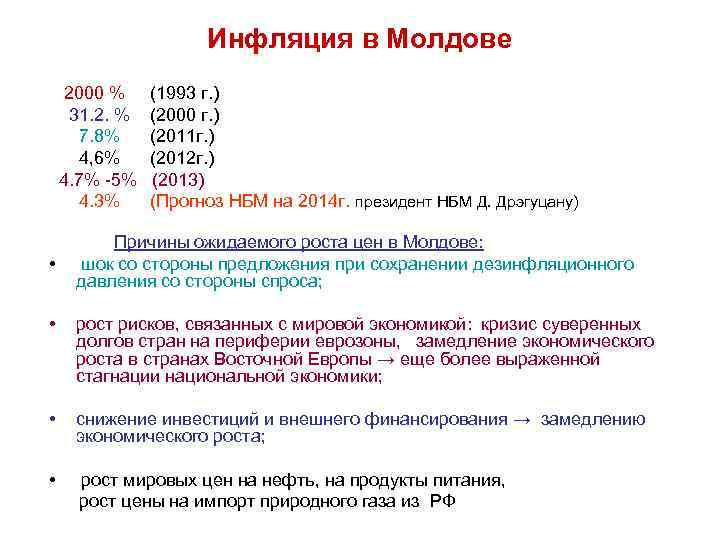 Инфляция в Молдове

2000 % (1993 г.)
31.2. % (2000 г.)
7.8% (2011г.)
4,6% (2012г.)
4.7% -5% (2013)
4.3% (Прогноз НБМ на 2014г. президент НБМ Д. Дрэгуцану)

Причины ожидаемого роста цен в Молдове:

• шок со стороны предложения при сохранении дезинфляционного давления со стороны спроса;

• рост рисков, связанных с мировой экономикой: кризис суверенных долгов стран на периферии еврозоны, замедление экономического роста в странах Восточной Европы → еще более выраженной стагнации национальной экономики;

• снижение инвестиций и внешнего финансирования → замедлению экономического роста;

• рост мировых цен на нефть, на продукты питания, рост цены на импорт природного газа из РФ